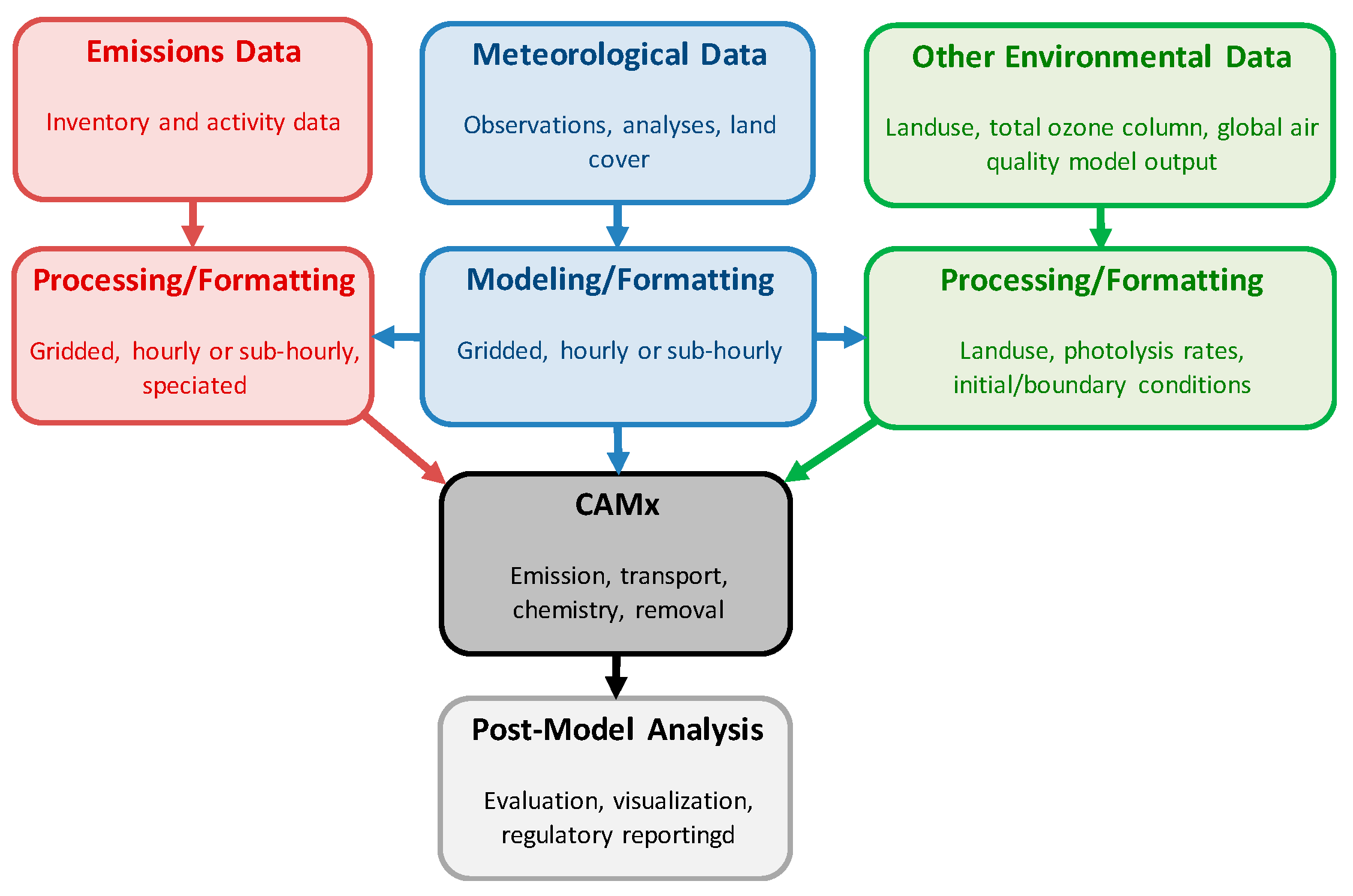 Emissions Data

Inventory and activity data

Meteorological Data

Observations, analyses, land cover

Other Environmental Data

Landuse, total ozone column, global air quality model output

Processing/Formatting

Gridded, hourly or sub-hourly, speciated

Modeling/Formatting

Gridded, hourly or sub-hourly

Processing/Formatting

Landuse, photolysis rates, initial/boundary conditions

CAMx

Emission, transport, chemistry, removal

Post-Model Analysis

Evaluation, visualization, regulatory reportingd